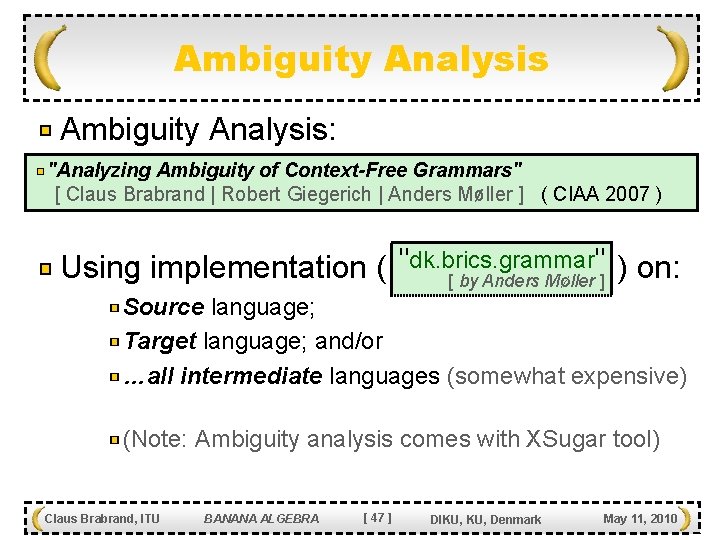 Ambiguity Analysis

Ambiguity Analysis:

"Analyzing Ambiguity of Context-Free Grammars" [ Claus Brabrand | Robert Giegerich | Anders Møller ] ( CIAA 2007 )

Using implementation ( "dk.brics.grammar" [ by Anders Møller ] ) on:

Source language;

Target language; and/or

...all intermediate languages (somewhat expensive)

(Note: Ambiguity analysis comes with XSugar tool)

Claus Brabrand, ITU BANANA ALGEBRA [ 47 ] DIKU, KU, Denmark May 11, 2010